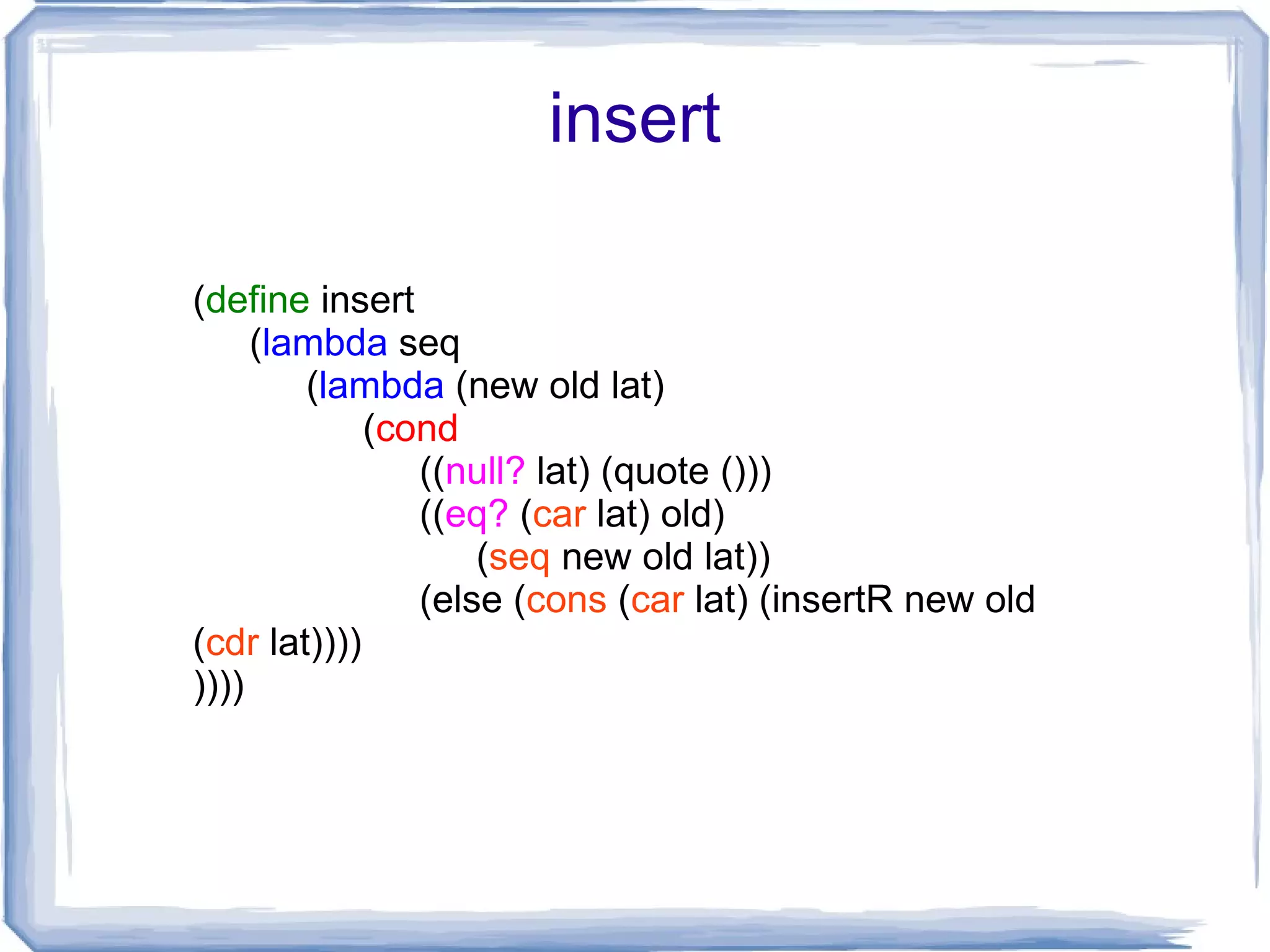 insert

(define insert
(lambda seq
(lambda (new old lat)
(cond
((null? lat) (quote ()))
((eq? (car lat) old)
(seq new old lat))
(else (cons (car lat) (insertR new old
(cdr lat))))
))))